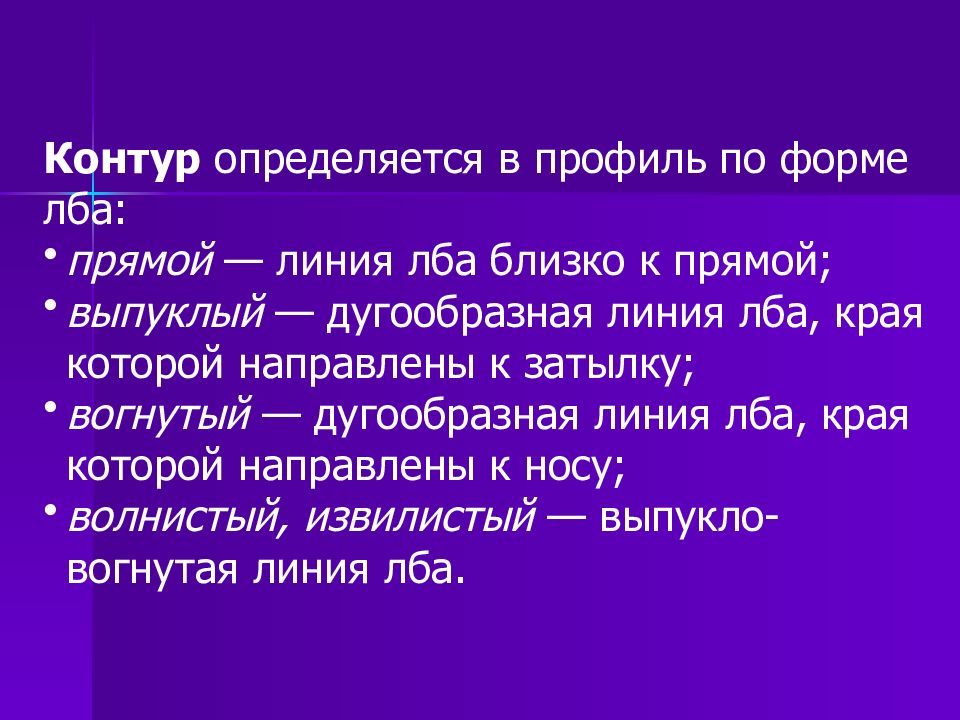 Контур определяется в профиль по форме лба:
• прямой — линия лба близко к прямой;
• выпуклый — дугообразная линия лба, края которой направлены к затылку;
• вогнутый — дугообразная линия лба, края которой направлены к носу;
• волнистый, извилистый — выпукло-вогнутая линия лба.